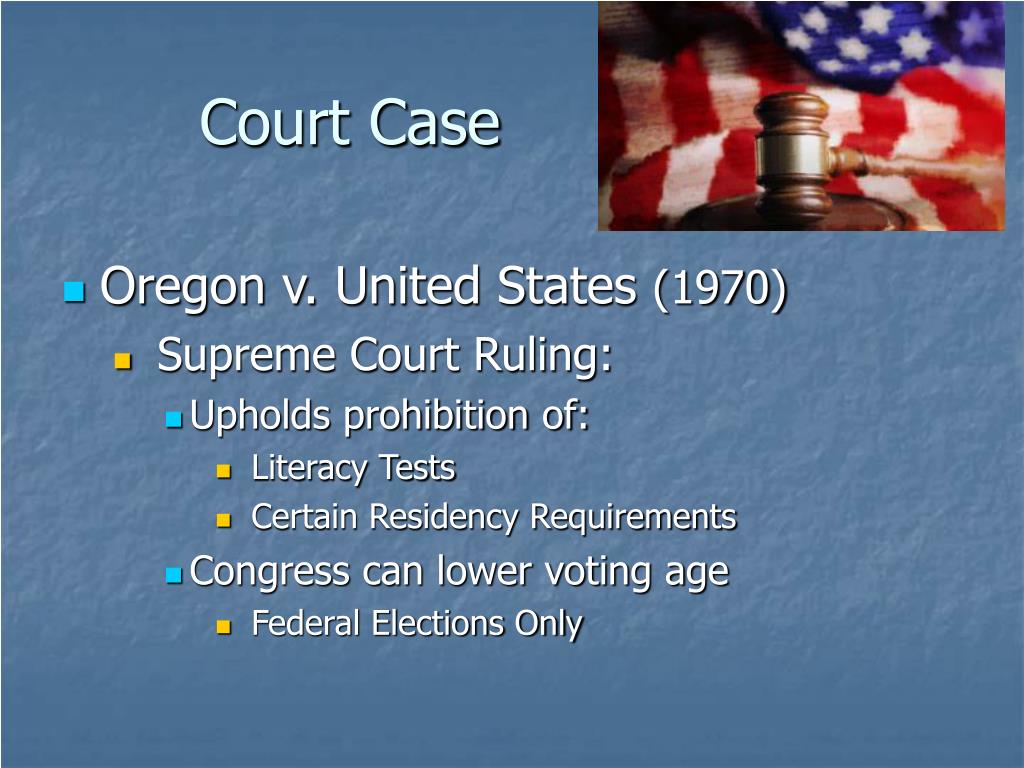 Court Case

Oregon v. United States (1970)

Supreme Court Ruling:

Upholds prohibition of:

Literacy Tests

Certain Residency Requirements

Congress can lower voting age

Federal Elections Only